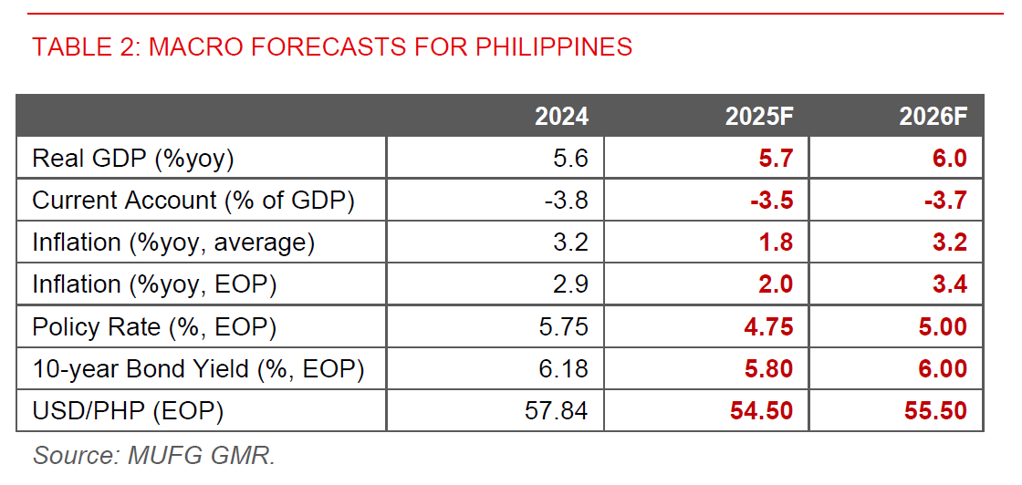 TABLE 2: MACRO FORECASTS FOR PHILIPPINES

| | 2024 | 2025F | 2026F |
|---|---|---|---|
| Real GDP (%yoy) | 5.6 | 5.7 | 6.0 |
| Current Account (% of GDP) | -3.8 | -3.5 | -3.7 |
| Inflation (%yoy, average) | 3.2 | 1.8 | 3.2 |
| Inflation (%yoy, EOP) | 2.9 | 2.0 | 3.4 |
| Policy Rate (%, EOP) | 5.75 | 4.75 | 5.00 |
| 10-year Bond Yield (%, EOP) | 6.18 | 5.80 | 6.00 |
| USD/PHP (EOP) | 57.84 | 54.50 | 55.50 |

Source: MUFG GMR.